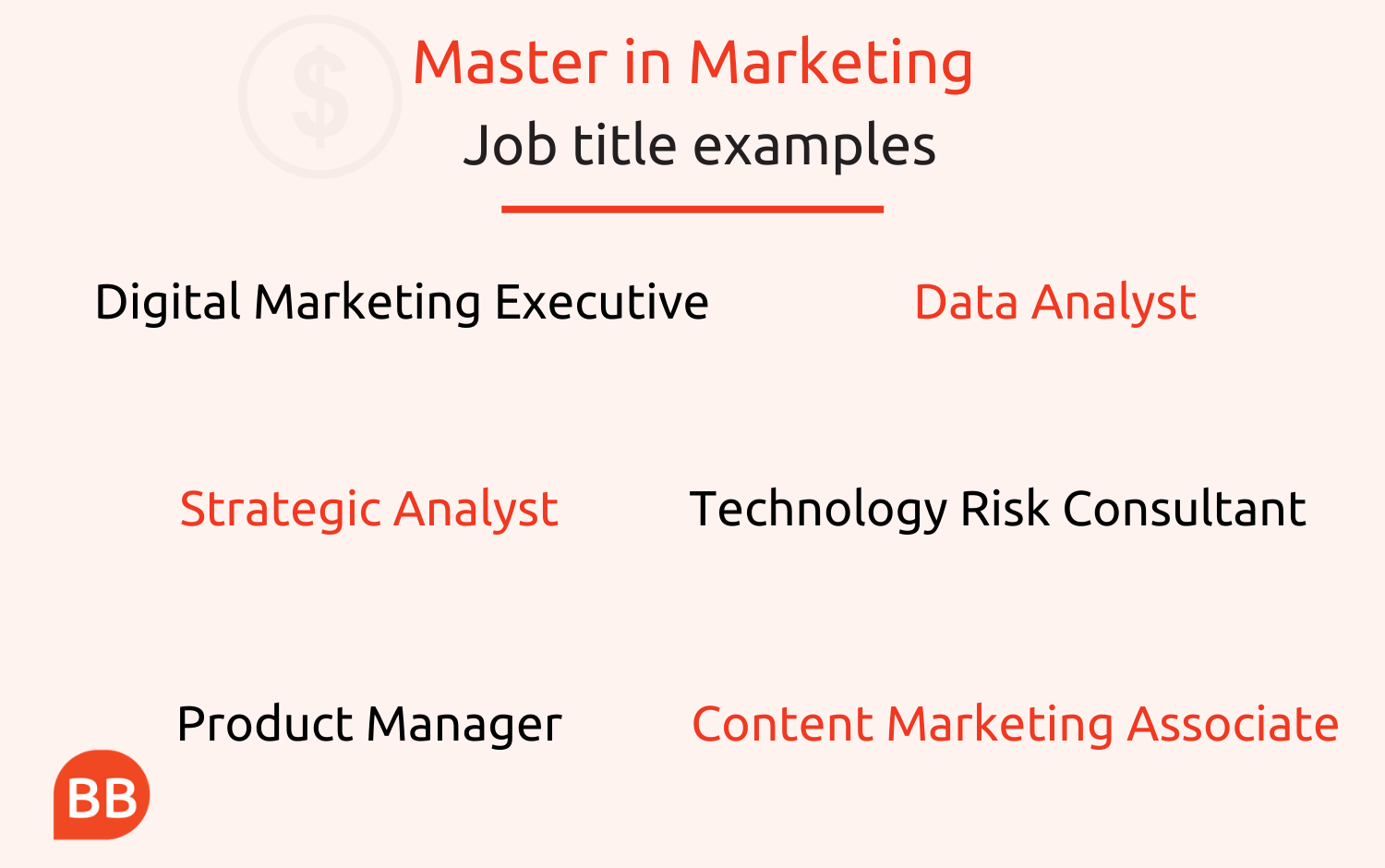 Master in Marketing
Job title examples

Digital Marketing Executive

Data Analyst

Strategic Analyst

Technology Risk Consultant

Product Manager

Content Marketing Associate

BB